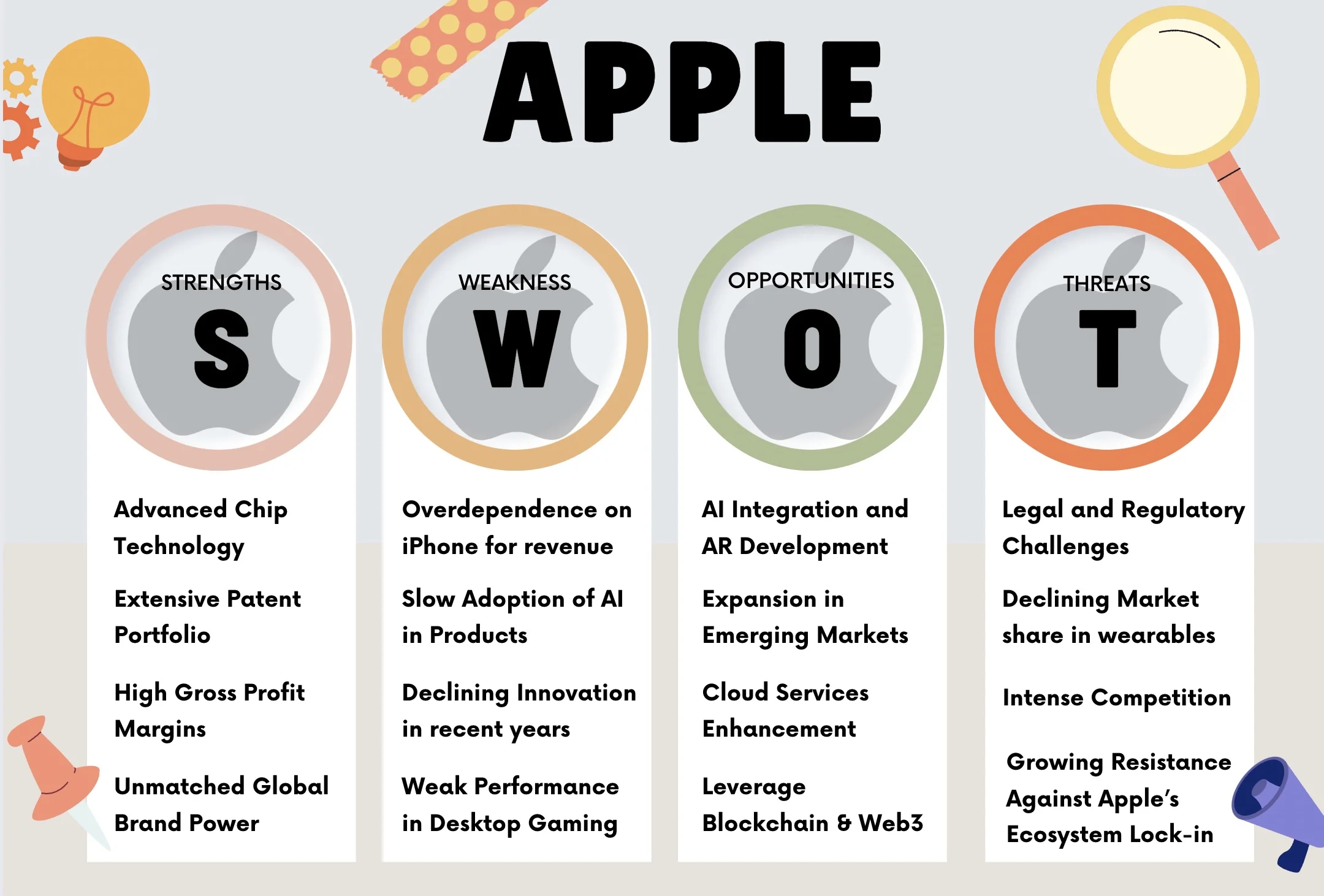 APPLE

STRENGTHS
S

Advanced Chip Technology

Extensive Patent Portfolio

High Gross Profit Margins

Unmatched Global Brand Power

WEAKNESS
W

Overdependence on iPhone for revenue

Slow Adoption of AI in Products

Declining Innovation in recent years

Weak Performance in Desktop Gaming

OPPORTUNITIES
O

AI Integration and AR Development

Expansion in Emerging Markets

Cloud Services Enhancement

Leverage Blockchain & Web3

THREATS
T

Legal and Regulatory Challenges

Declining Market share in wearables

Intense Competition

Growing Resistance Against Apple's Ecosystem Lock-in